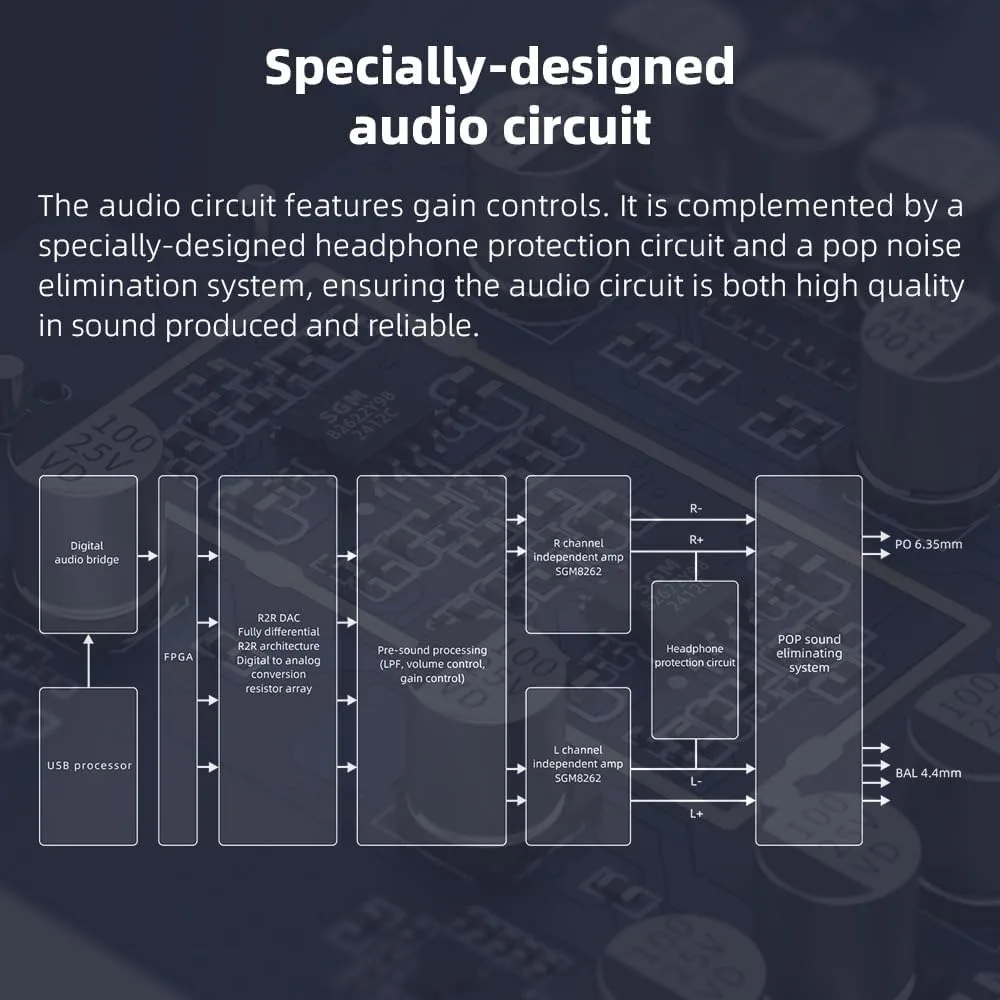 Specially-designed audio circuit

The audio circuit features gain controls. It is complemented by a specially-designed headphone protection circuit and a pop noise elimination system, ensuring the audio circuit is both high quality in sound produced and reliable.

Digital audio bridge

USB processor

FPGA

R2R DAC
Fully differential
R2R architecture
Digital to analog conversion resistor array

Pre-sound processing (LPF, volume control, gain control)

R channel independent amp SGM8262

L channel independent amp SGM8262

R-

R+

Headphone protection circuit

L-

L+

POP sound eliminating system

PO 6.35mm

BAL 4.4mm